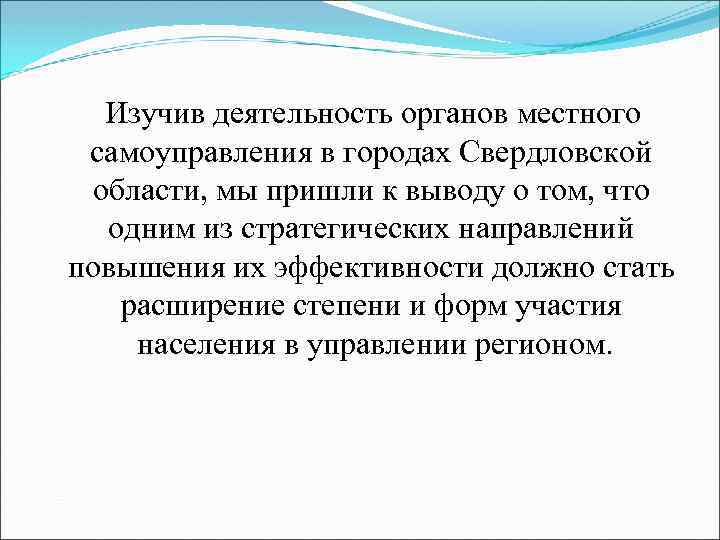 Изучив деятельность органов местного самоуправления в городах Свердловской области, мы пришли к выводу о том, что одним из стратегических направлений повышения их эффективности должно стать расширение степени и форм участия населения в управлении регионом.